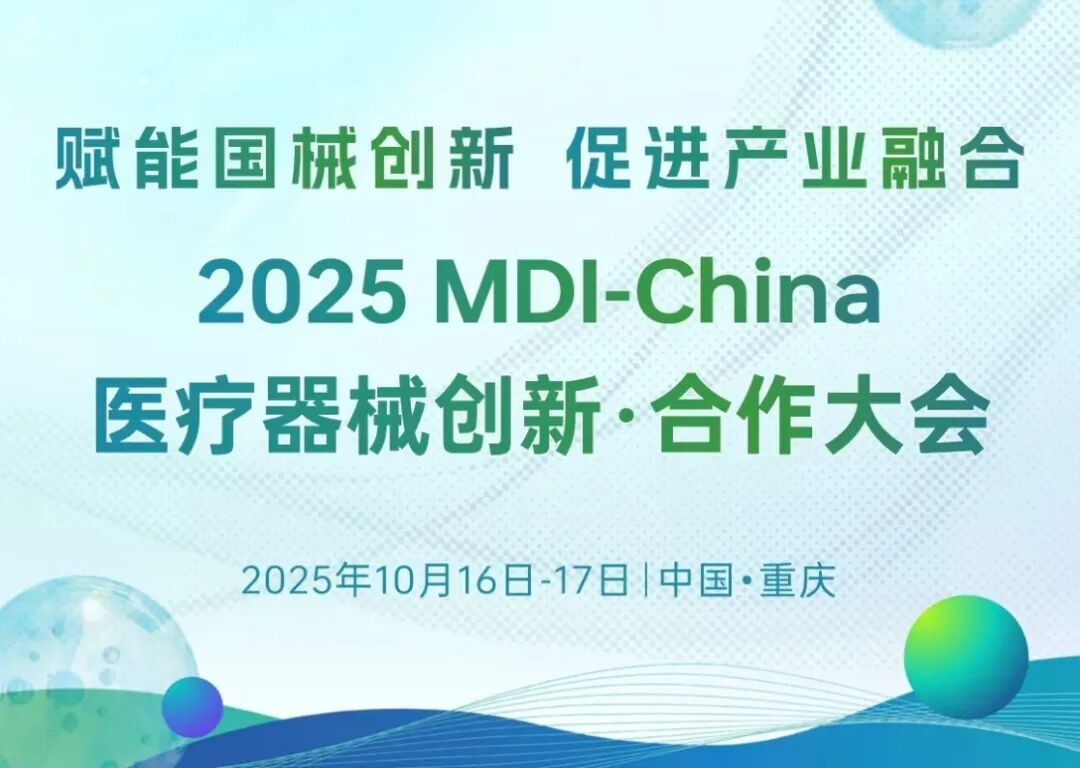 赋能国械创新 促进产业融合

2025 MDI-China
医疗器械创新·合作大会

2025年10月16日-17日 | 中国·重庆